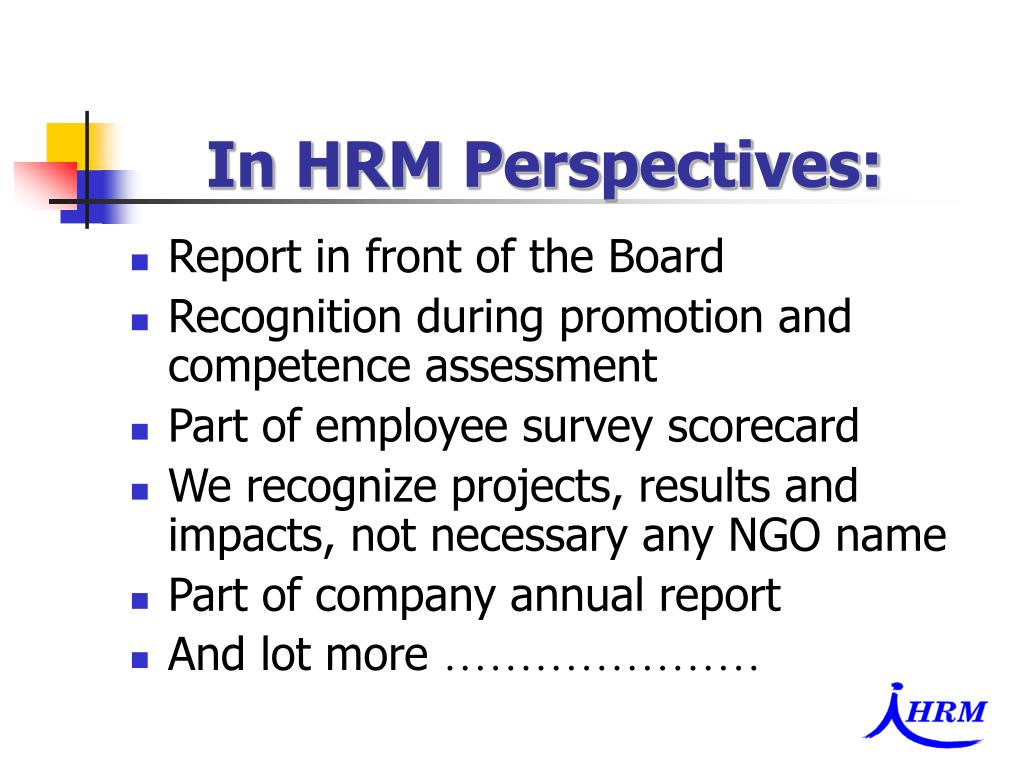 In HRM Perspectives:

- Report in front of the Board
- Recognition during promotion and competence assessment
- Part of employee survey scorecard
- We recognize projects, results and impacts, not necessary any NGO name
- Part of company annual report
- And lot more …………………

HRM